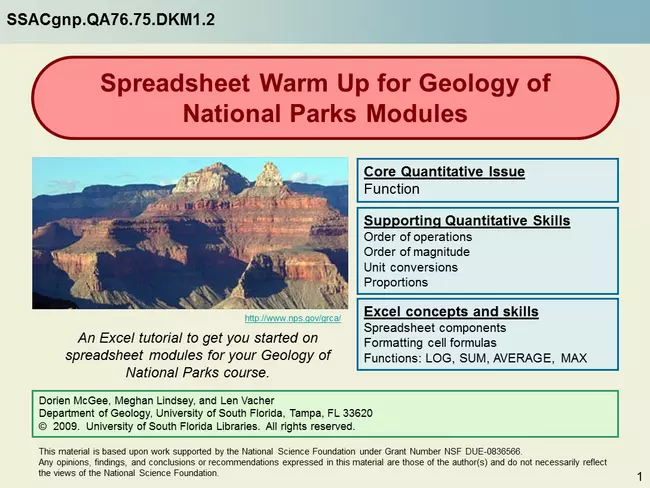 SSACgnp.QA76.75.DKM1.2

Spreadsheet Warm Up for Geology of National Parks Modules

http://www.nps.gov/grca/

An Excel tutorial to get you started on spreadsheet modules for your Geology of National Parks course.

Core Quantitative Issue
Function

Supporting Quantitative Skills
Order of operations
Order of magnitude
Unit conversions
Proportions

Excel concepts and skills
Spreadsheet components
Formatting cell formulas
Functions: LOG, SUM, AVERAGE, MAX

Dorien McGee, Meghan Lindsey, and Len Vacher
Department of Geology, University of South Florida, Tampa, FL 33620
© 2009. University of South Florida Libraries. All rights reserved.

This material is based upon work supported by the National Science Foundation under Grant Number NSF DUE-0836566.
Any opinions, findings, and conclusions or recommendations expressed in this material are those of the author(s) and do not necessarily reflect the views of the National Science Foundation.

1